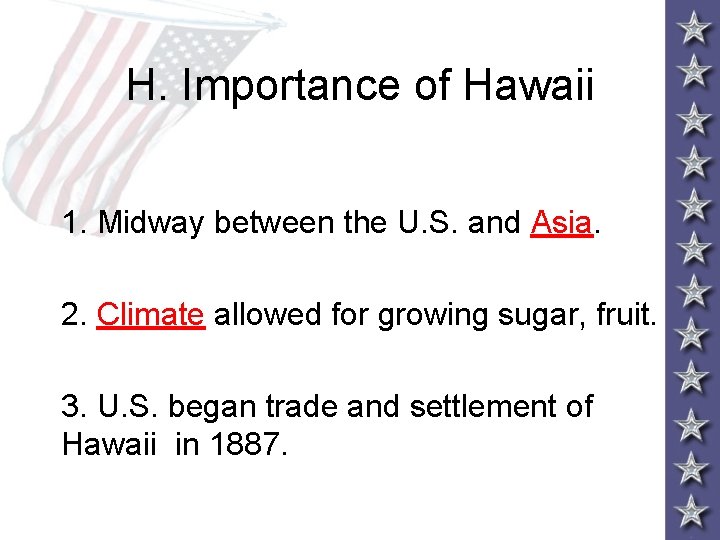 H. Importance of Hawaii

1. Midway between the U.S. and Asia.

2. Climate allowed for growing sugar, fruit.

3. U.S. began trade and settlement of Hawaii in 1887.